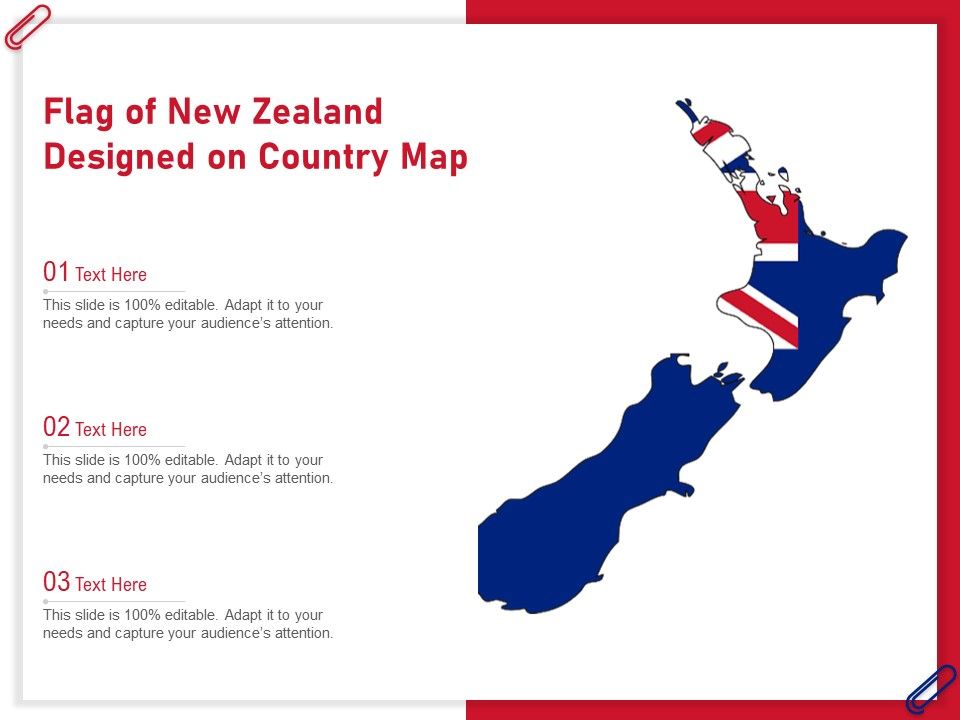 Flag of New Zealand Designed on Country Map

01 Text Here
This slide is 100% editable. Adapt it to your needs and capture your audience's attention.

02 Text Here
This slide is 100% editable. Adapt it to your needs and capture your audience's attention.

03 Text Here
This slide is 100% editable. Adapt it to your needs and capture your audience's attention.